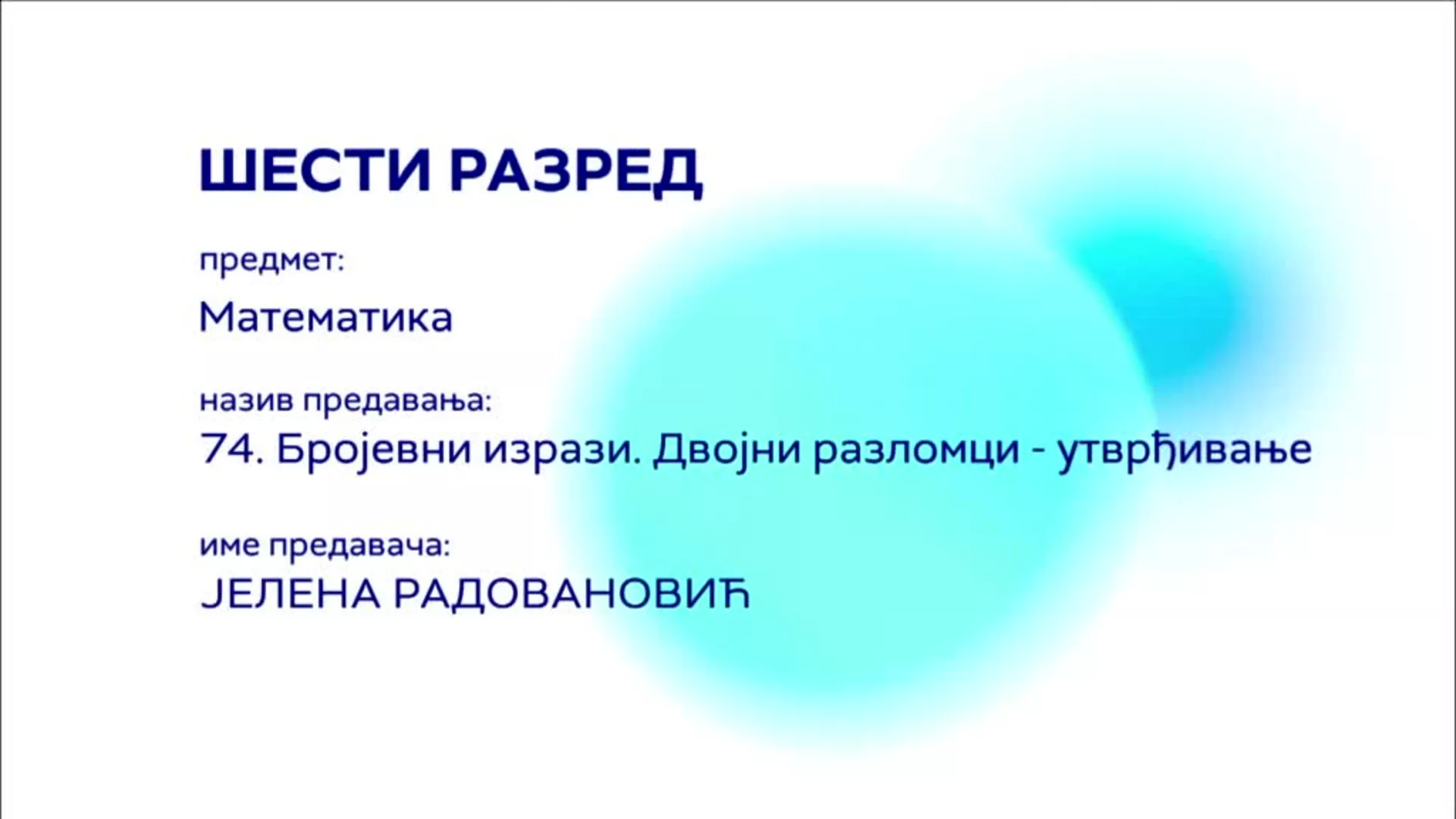 ШЕСТИ РАЗРЕД

предмет:
Математика

назив предавања:
74. Бројевни изрази. Двојни разломци - утврђивање

име предавача:
ЈЕЛЕНА РАДОВАНОВИЋ